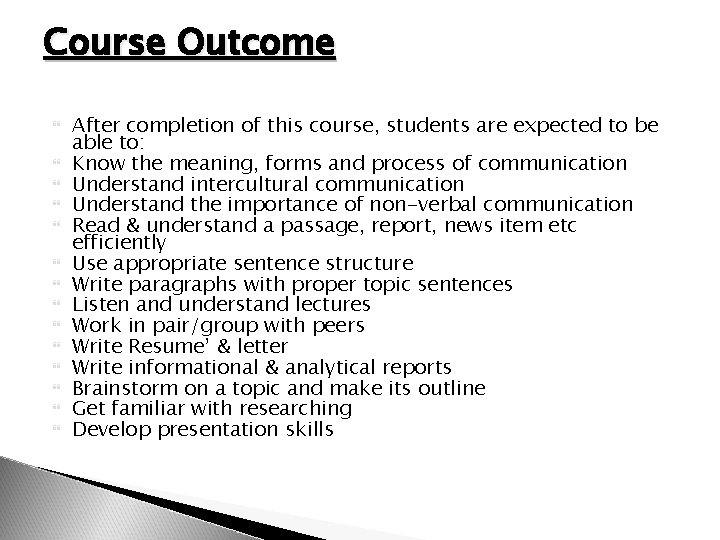 Course Outcome

After completion of this course, students are expected to be able to:
Know the meaning, forms and process of communication
Understand intercultural communication
Understand the importance of non-verbal communication
Read & understand a passage, report, news item etc efficiently
Use appropriate sentence structure
Write paragraphs with proper topic sentences
Listen and understand lectures
Work in pair/group with peers
Write Resume' & letter
Write informational & analytical reports
Brainstorm on a topic and make its outline
Get familiar with researching
Develop presentation skills